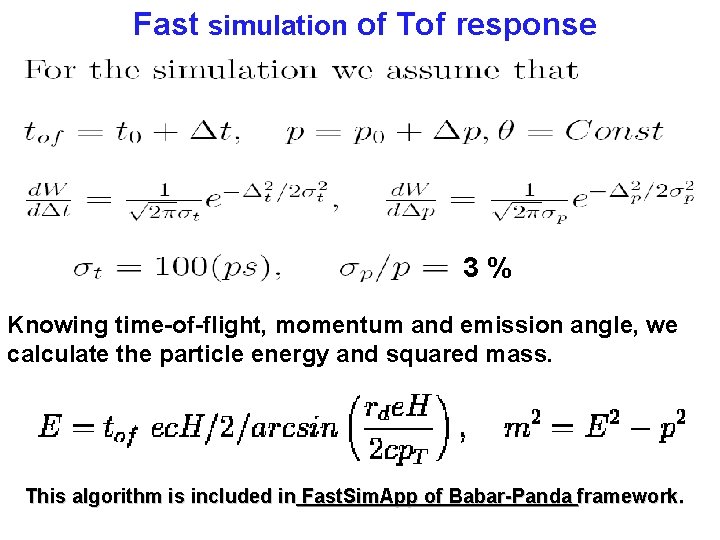 Fast simulation of Tof response

For the simulation we assume that

$t_{of} = t_0 + \Delta t, \quad p = p_0 + \Delta p, \theta = Const$

$\frac{dW}{d\Delta t} = \frac{1}{\sqrt{2\pi}\sigma_t} e^{-\Delta_t^2/2\sigma_t^2}, \quad \frac{dW}{d\Delta p} = \frac{1}{\sqrt{2\pi}\sigma_p} e^{-\Delta_p^2/2\sigma_p^2}$

$\sigma_t = 100(ps), \quad \sigma_p/p =$ 3 %

Knowing time-of-flight, momentum and emission angle, we calculate the particle energy and squared mass.

$E = t_{of}\ ecH/2/arcsin\left(\frac{r_d eH}{2cp_T}\right), \quad m^2 = E^2 - p^2$

This algorithm is included in FastSimApp of Babar-Panda framework.